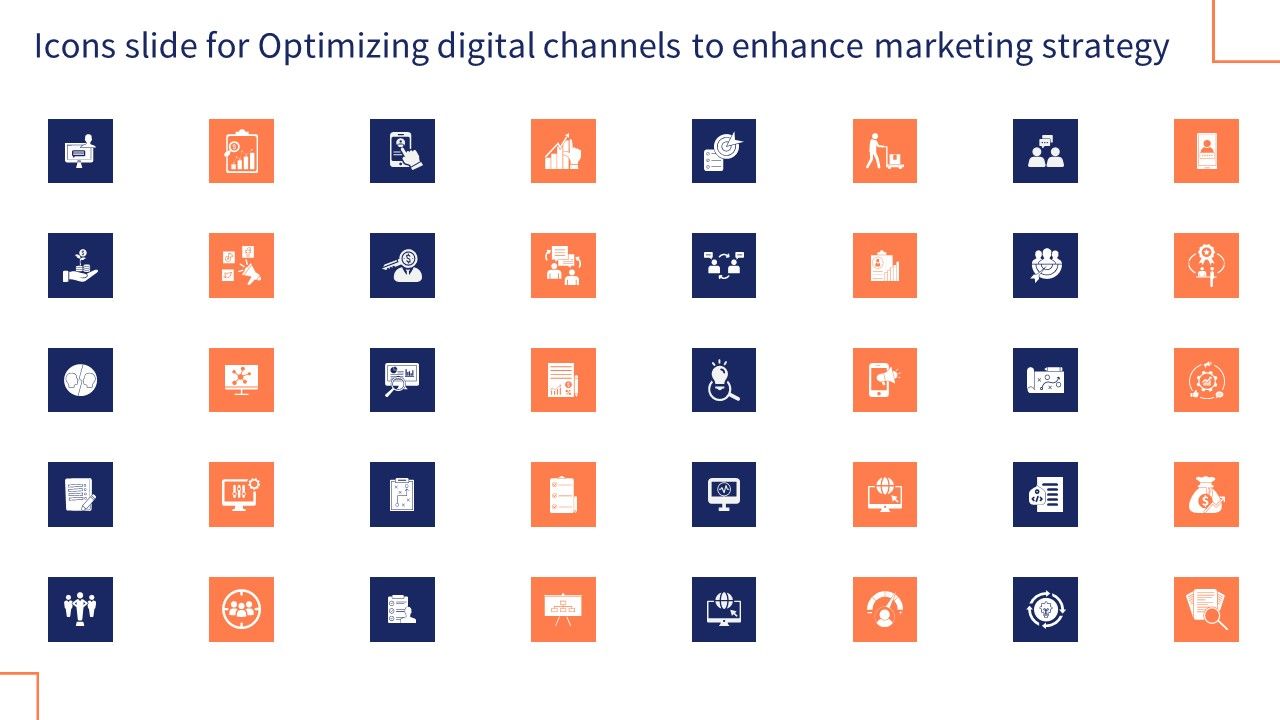 Icons slide for Optimizing digital channels to enhance marketing strategy